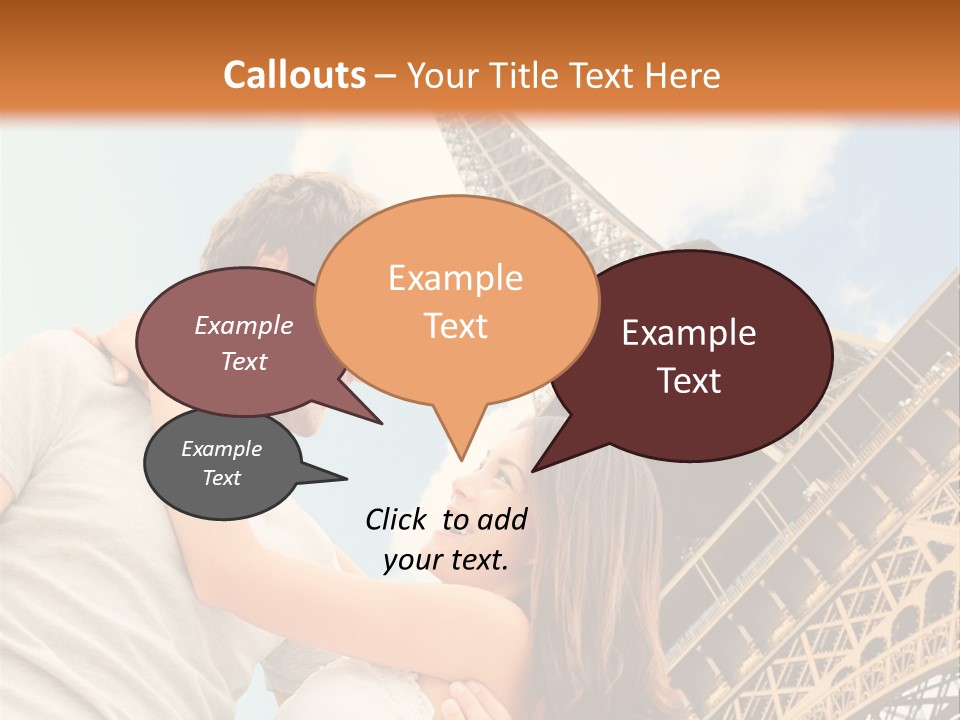 Callouts – Your Title Text Here

Example Text

Example Text

Example Text

Example Text

Click to add your text.